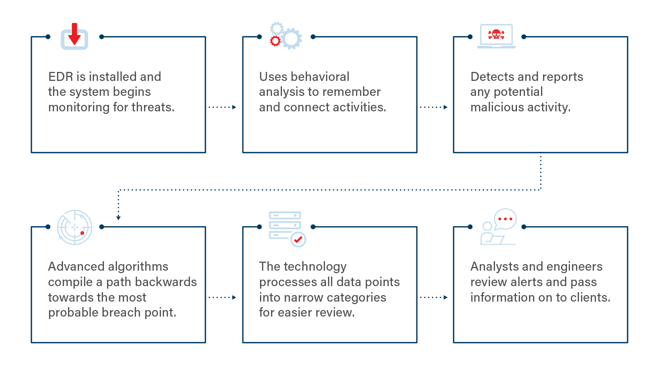 EDR is installed and the system begins monitoring for threats.

Uses behavioral analysis to remember and connect activities.

Detects and reports any potential malicious activity.

Advanced algorithms compile a path backwards towards the most probable breach point.

The technology processes all data points into narrow categories for easier review.

Analysts and engineers review alerts and pass information on to clients.